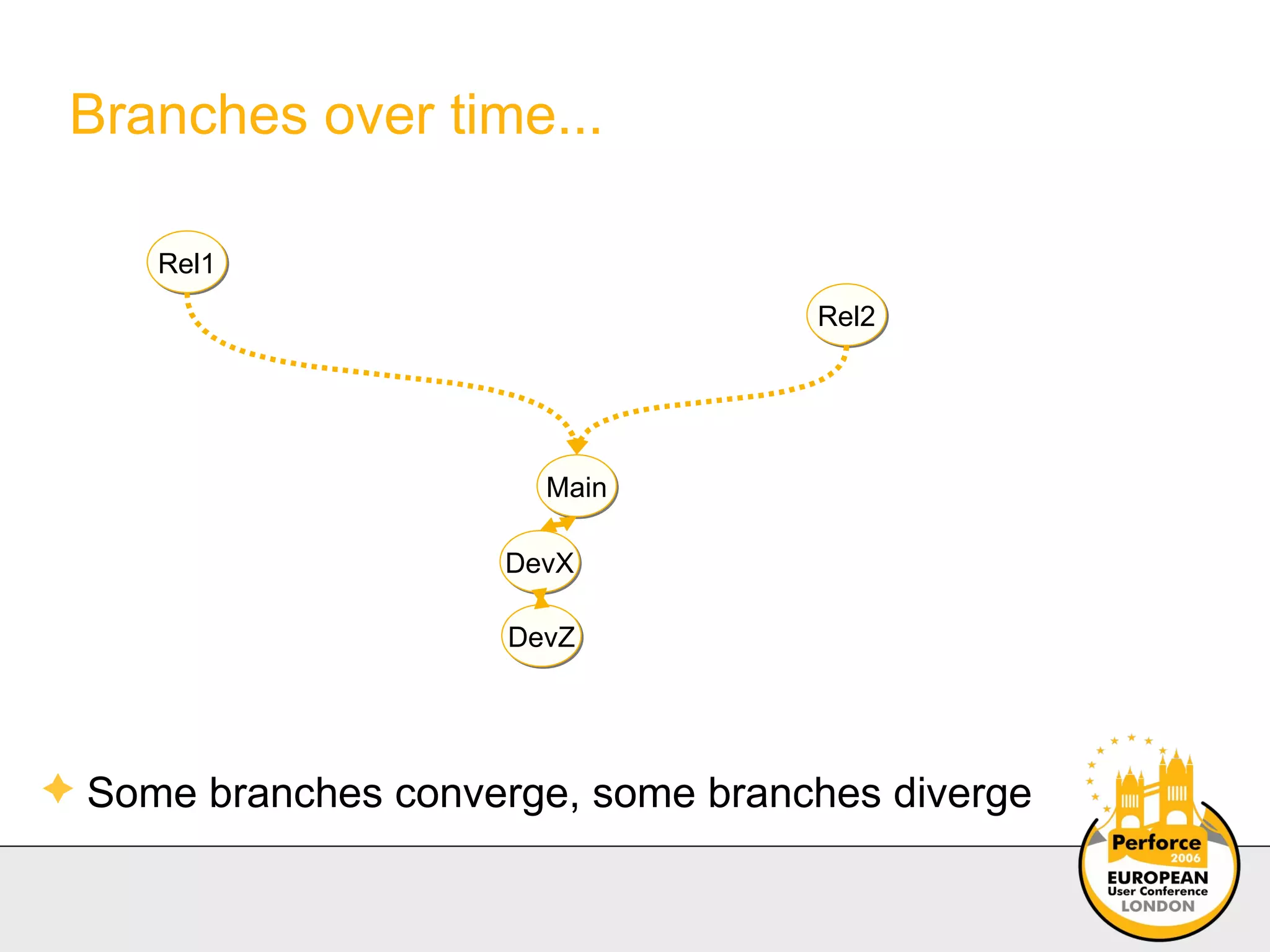 Branches over time...

Rel1

Rel2

Main

DevX

DevZ

Some branches converge, some branches diverge

Perforce
2006
EUROPEAN
User Conference
LONDON